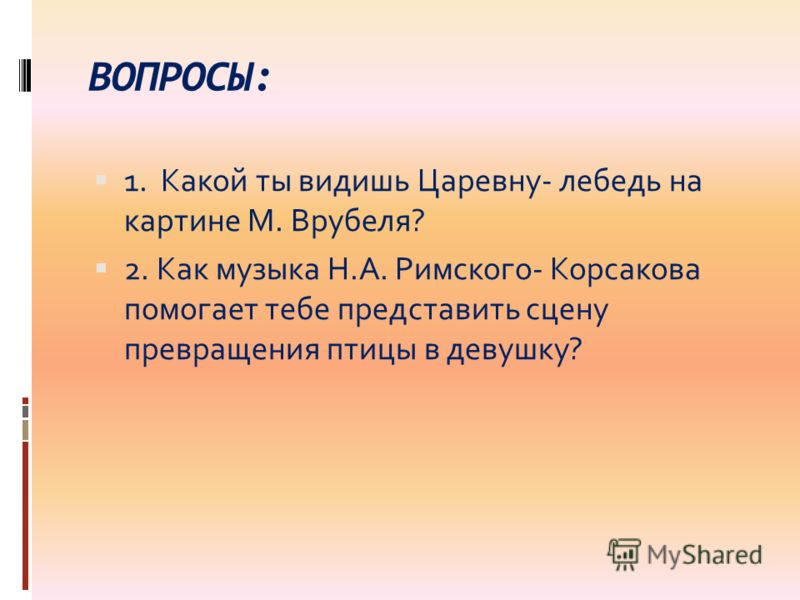 ВОПРОСЫ:

1. Какой ты видишь Царевну- лебедь на картине М. Врубеля?

2. Как музыка Н.А. Римского- Корсакова помогает тебе представить сцену превращения птицы в девушку?

MyShared